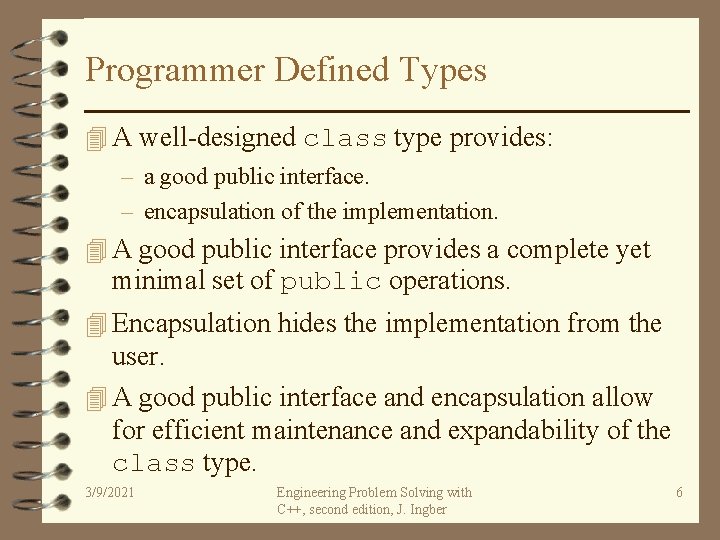 Programmer Defined Types

A well-designed class type provides:

– a good public interface.

– encapsulation of the implementation.

A good public interface provides a complete yet minimal set of public operations.

Encapsulation hides the implementation from the user.

A good public interface and encapsulation allow for efficient maintenance and expandability of the class type.

3/9/2021

Engineering Problem Solving with C++, second edition, J. Ingber

6